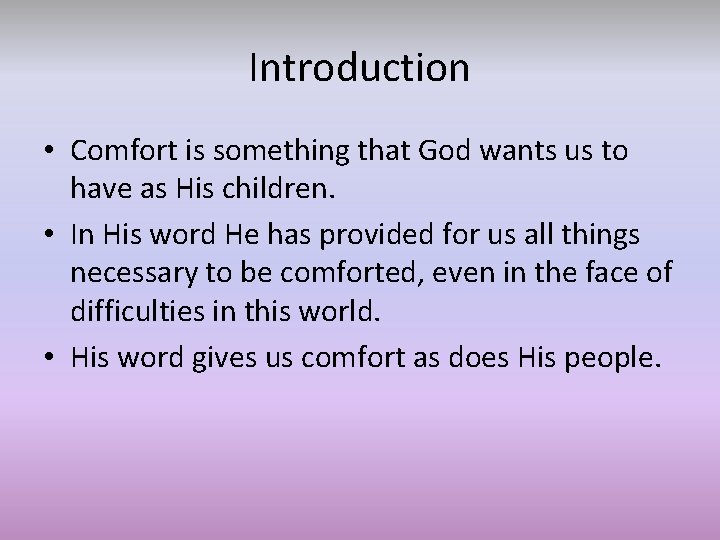 Introduction

• Comfort is something that God wants us to have as His children.
• In His word He has provided for us all things necessary to be comforted, even in the face of difficulties in this world.
• His word gives us comfort as does His people.